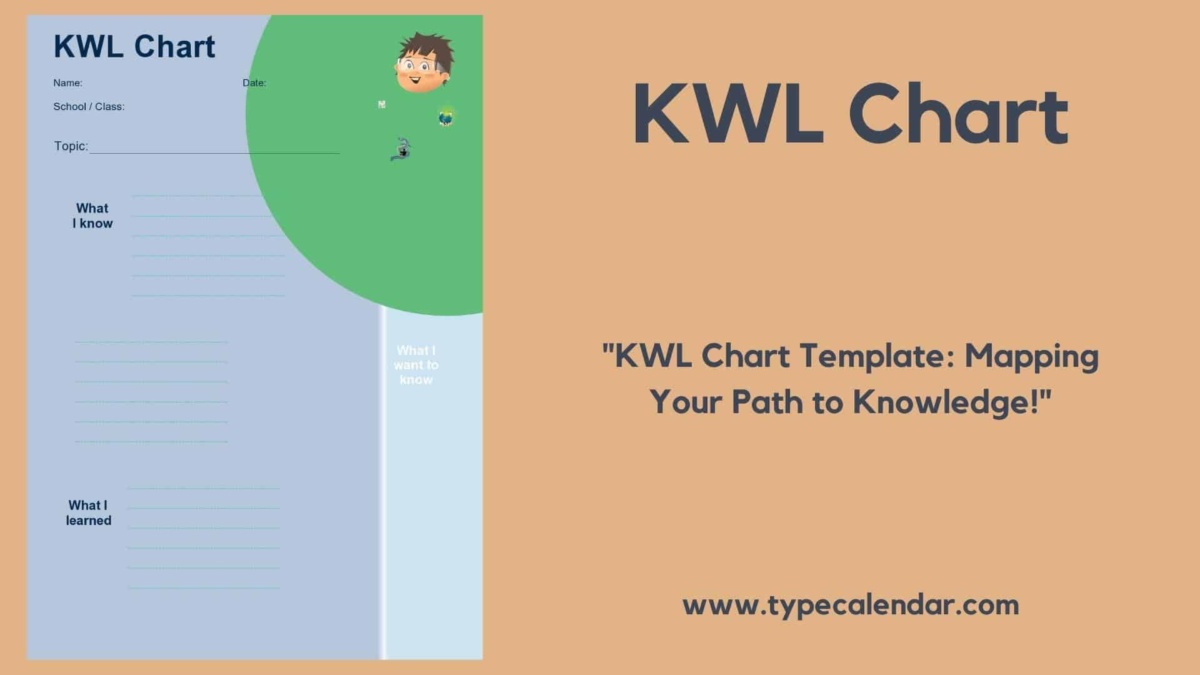 KWL Chart

Name:

Date:

School / Class:

Topic:

What I know

What I want to know

What I learned

KWL Chart

"KWL Chart Template: Mapping Your Path to Knowledge!"

www.typecalendar.com